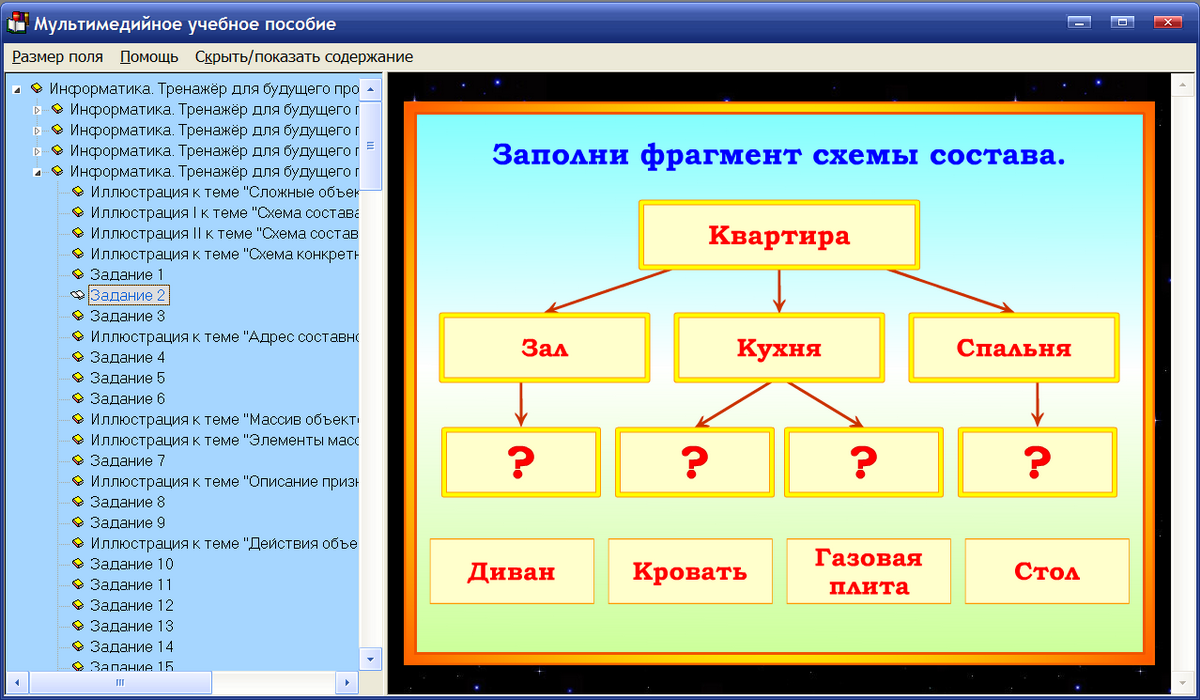 Мультимедийное учебное пособие

Размер поля Помощь Скрыть/показать содержание

Информатика. Тренажёр для будущего про
Информатика. Тренажёр для будущего г
Информатика. Тренажёр для будущего г
Информатика. Тренажёр для будущего г
Информатика. Тренажёр для будущего г
Иллюстрация к теме "Сложные объек
Иллюстрация I к теме "Схема состава
Иллюстрация II к теме "Схема состав
Иллюстрация к теме "Схема конкретн
Задание 1
Задание 2
Задание 3
Иллюстрация к теме "Адрес составно
Задание 4
Задание 5
Задание 6
Иллюстрация к теме "Массив объекто
Иллюстрация к теме "Элементы масс
Задание 7
Иллюстрация к теме "Описание призн
Задание 8
Задание 9
Иллюстрация к теме "Действия объе
Задание 10
Задание 11
Задание 12
Задание 13
Задание 14
Задание 15

Заполни фрагмент схемы состава.

Квартира

Зал

Кухня

Спальня

?

?

?

?

Диван

Кровать

Газовая плита

Стол